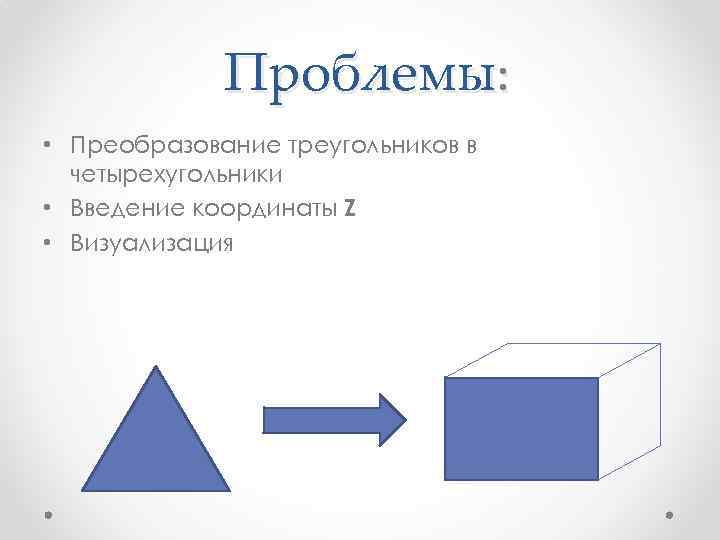 Проблемы:

• Преобразование треугольников в четырехугольники
• Введение координаты Z
• Визуализация